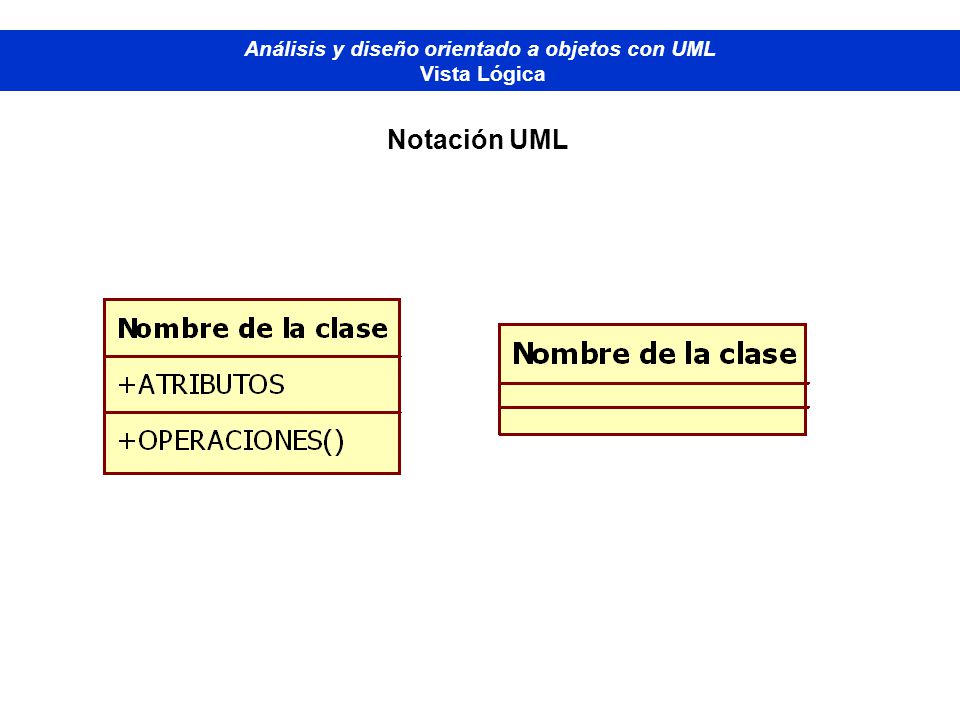 Análisis y diseño orientado a objetos con UML
Vista Lógica

Notación UML

Nombre de la clase
+ATRIBUTOS
+OPERACIONES()

Nombre de la clase